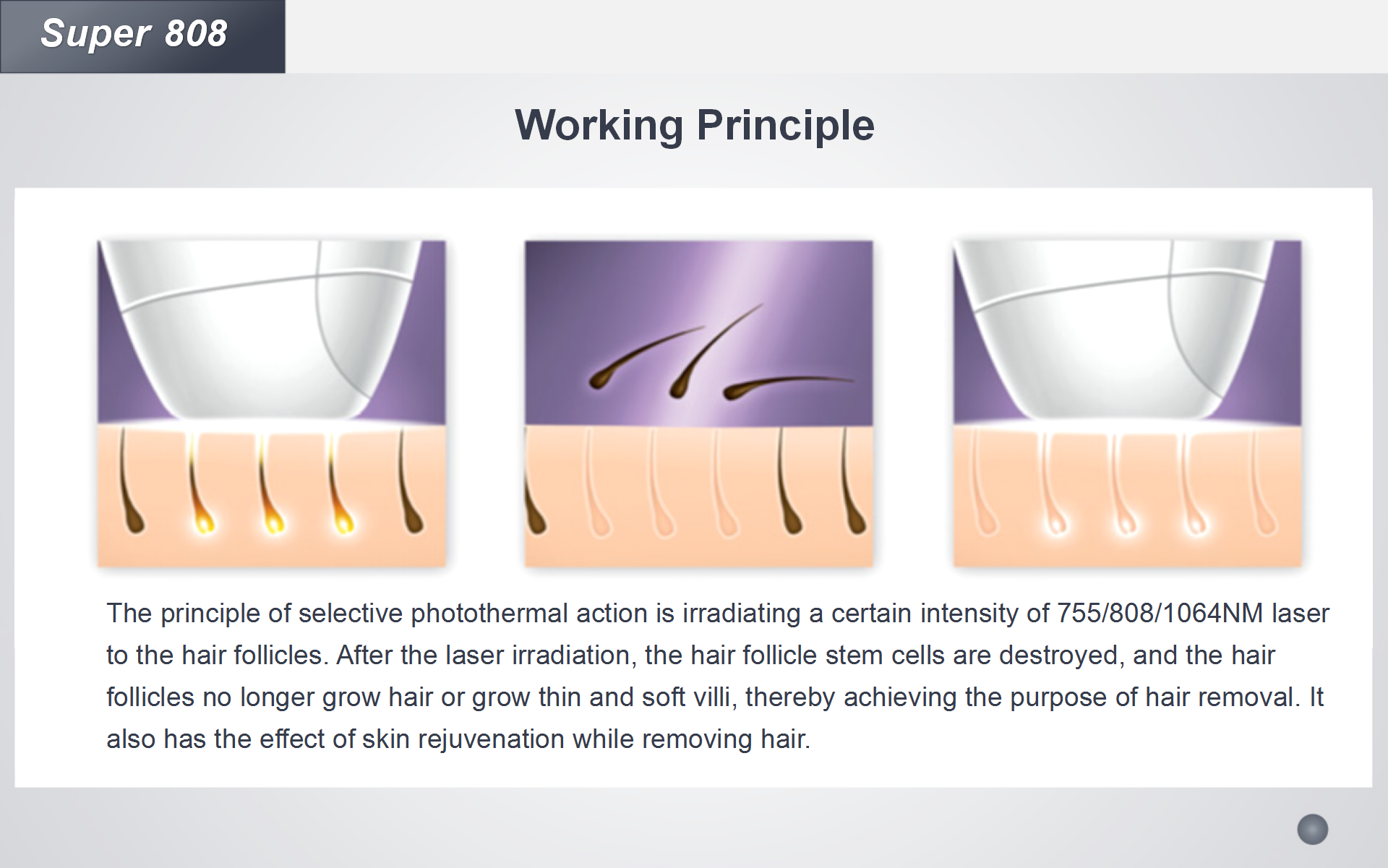 Super 808

Working Principle

The principle of selective photothermal action is irradiating a certain intensity of 755/808/1064NM laser to the hair follicles. After the laser irradiation, the hair follicle stem cells are destroyed, and the hair follicles no longer grow hair or grow thin and soft villi, thereby achieving the purpose of hair removal. It also has the effect of skin rejuvenation while removing hair.